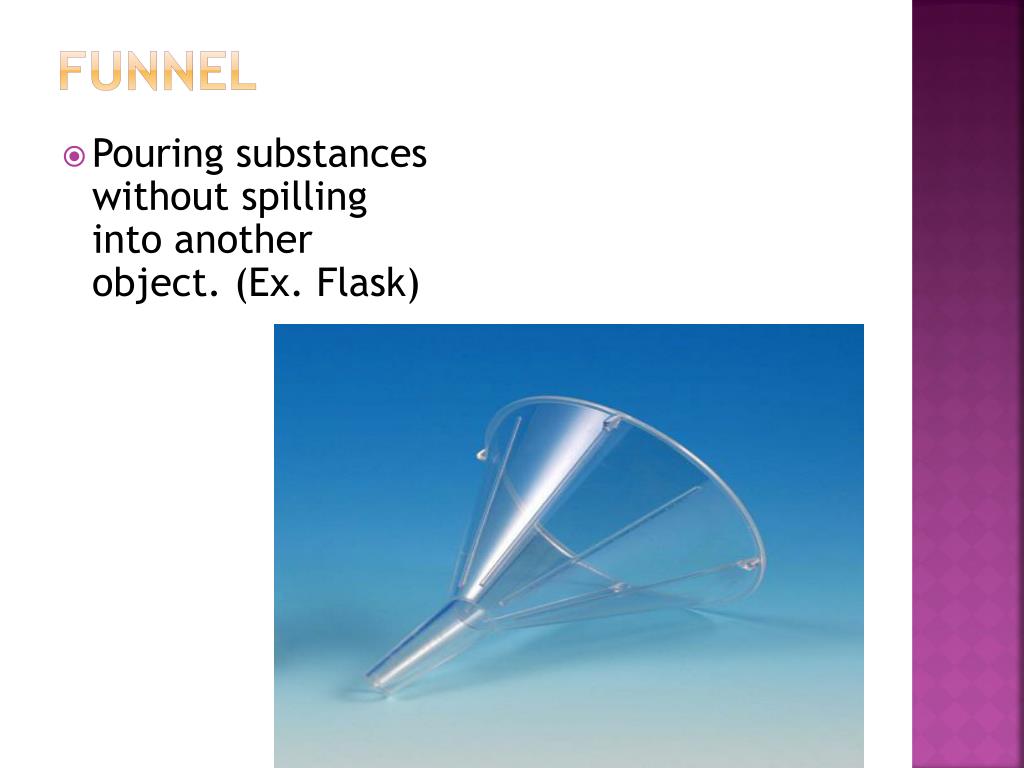 FUNNEL

Pouring substances without spilling into another object. (Ex. Flask)